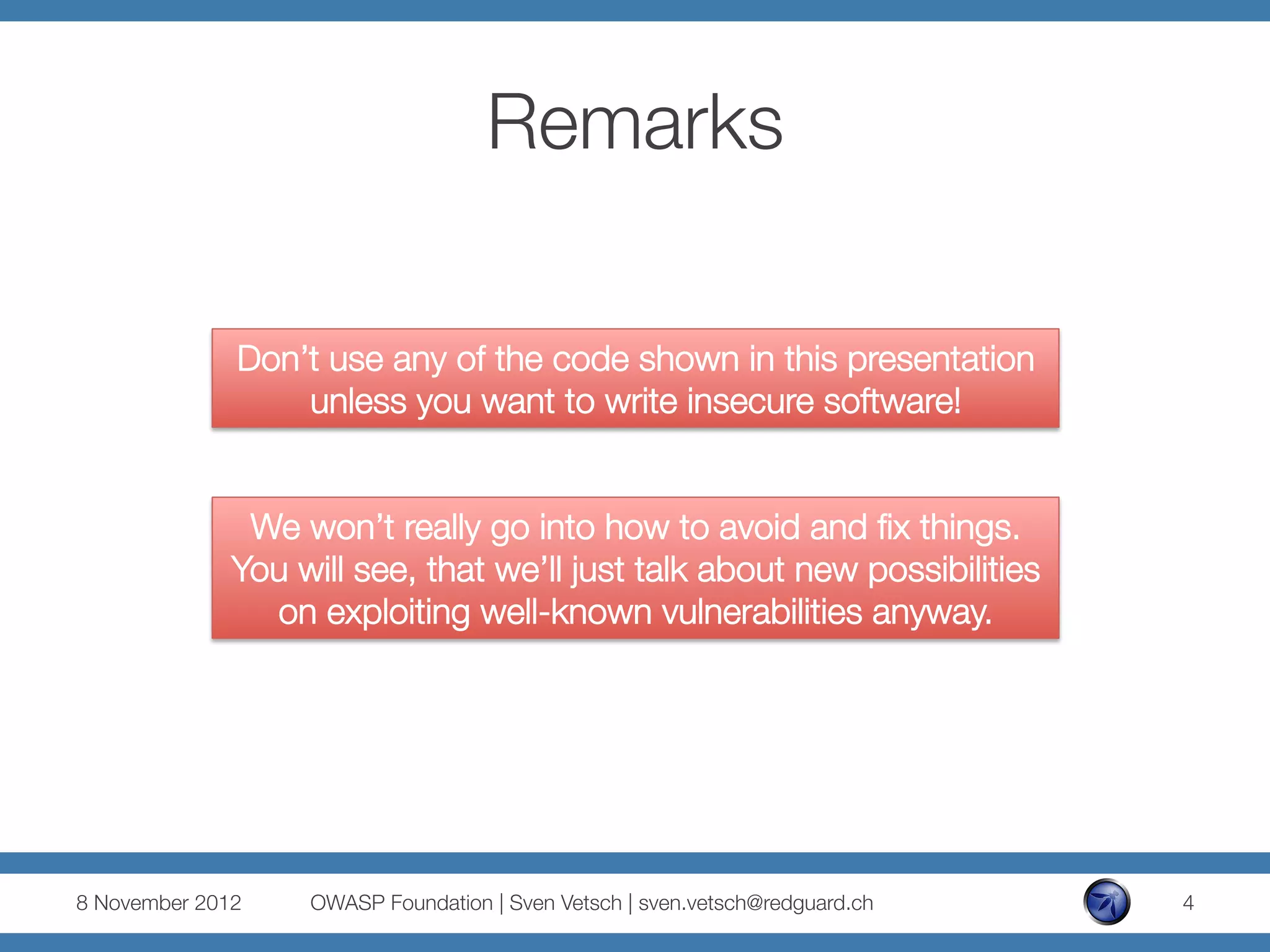 Remarks

Don’t use any of the code shown in this presentation unless you want to write insecure software!

We won’t really go into how to avoid and fix things. You will see, that we’ll just talk about new possibilities on exploiting well-known vulnerabilities anyway.

8 November 2012

OWASP Foundation | Sven Vetsch | sven.vetsch@redguard.ch

4